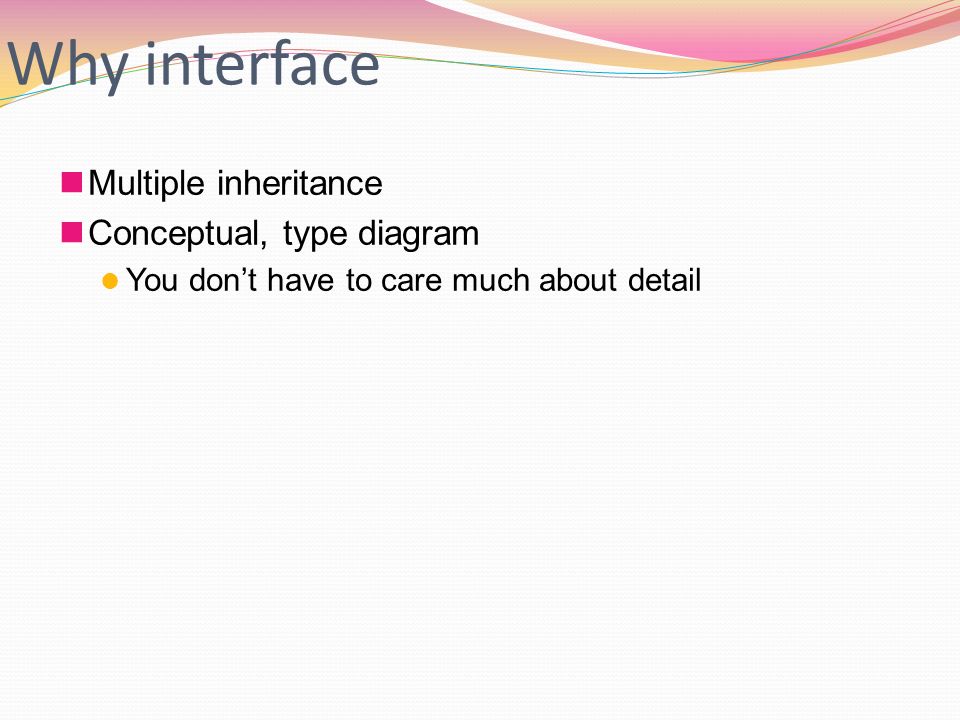 Why interface

Multiple inheritance

Conceptual, type diagram

You don’t have to care much about detail